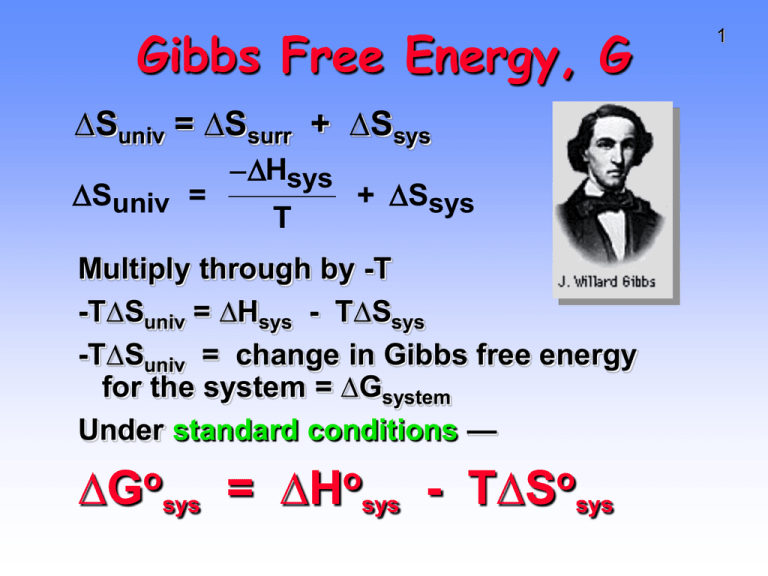 1

Gibbs Free Energy, G

$\Delta S_{univ} = \Delta S_{surr} + \Delta S_{sys}$

$\Delta S_{univ} = \frac{-\Delta H_{sys}}{T} + \Delta S_{sys}$

J. Willard Gibbs

Multiply through by -T

$-T\Delta S_{univ} = \Delta H_{sys} - T\Delta S_{sys}$

$-T\Delta S_{univ}$ = change in Gibbs free energy for the system = $\Delta G_{system}$

Under standard conditions —

$\Delta G^o_{sys} = \Delta H^o_{sys} - T\Delta S^o_{sys}$